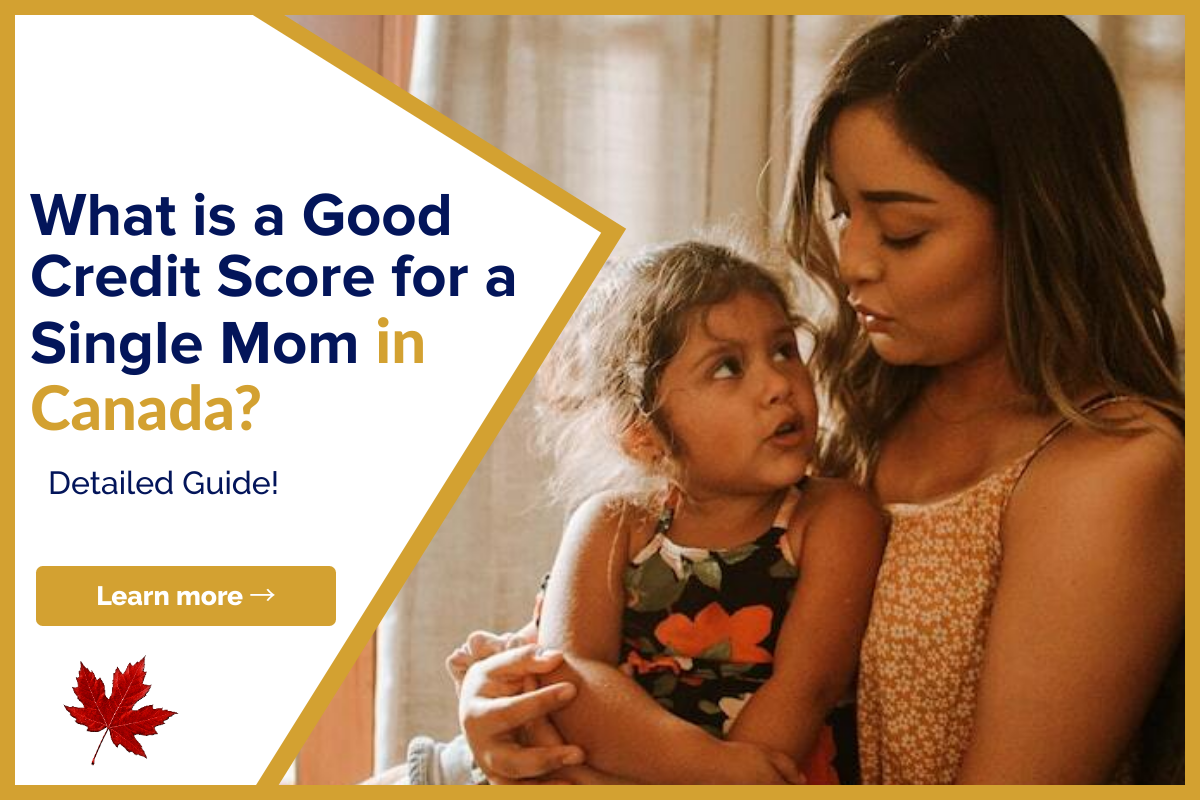 What is a Good Credit Score for a Single Mom in Canada?

Detailed Guide!

Learn more →